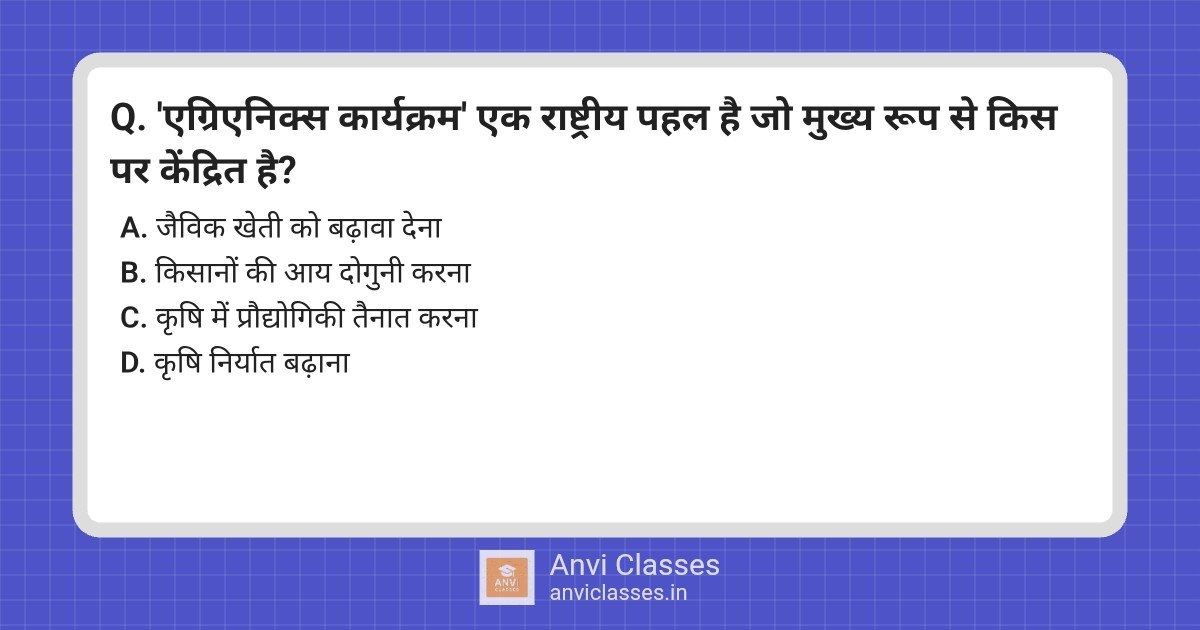 Q. 'एग्रिएनिक्स कार्यक्रम' एक राष्ट्रीय पहल है जो मुख्य रूप से किस पर केंद्रित है?

A. जैविक खेती को बढ़ावा देना
B. किसानों की आय दोगुनी करना
C. कृषि में प्रौद्योगिकी तैनात करना
D. कृषि निर्यात बढ़ाना

ANVI CLASSES
Anvi Classes
anviclasses.in